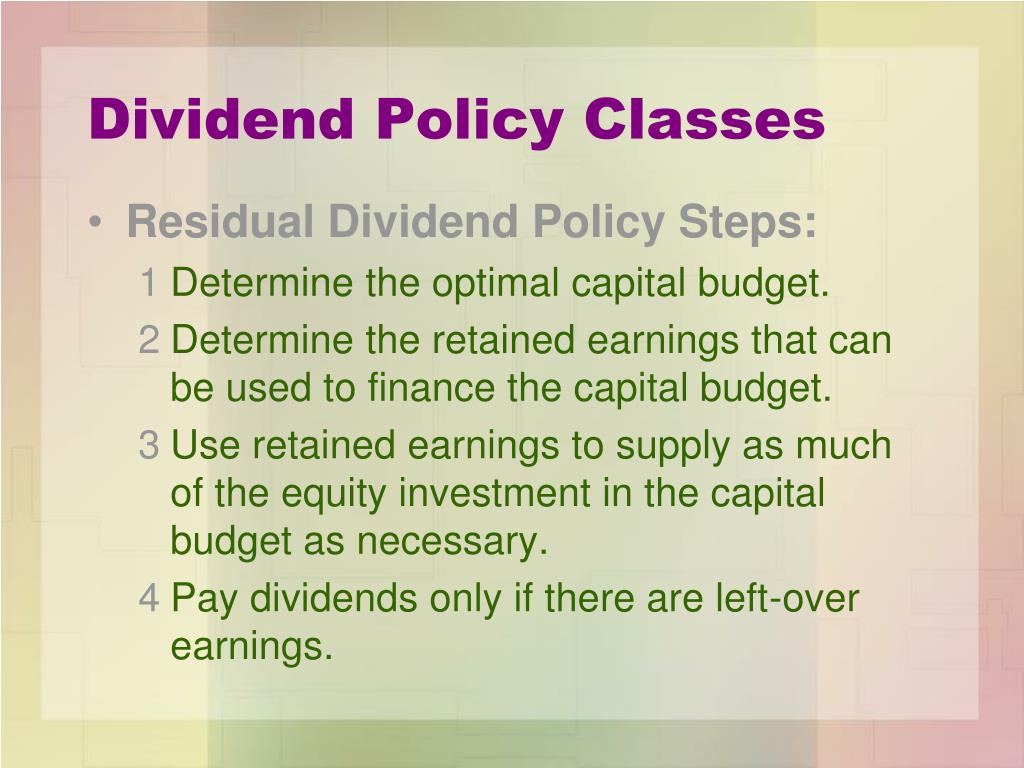 Dividend Policy Classes

• Residual Dividend Policy Steps:
1 Determine the optimal capital budget.
2 Determine the retained earnings that can be used to finance the capital budget.
3 Use retained earnings to supply as much of the equity investment in the capital budget as necessary.
4 Pay dividends only if there are left-over earnings.